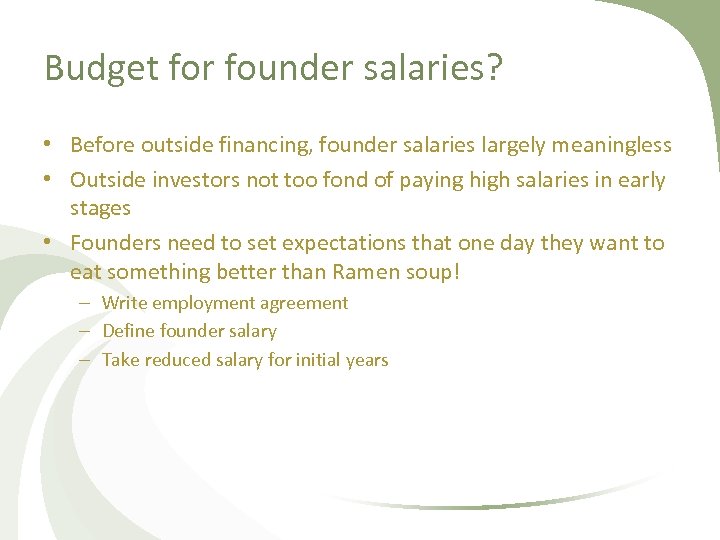 Budget for founder salaries?

• Before outside financing, founder salaries largely meaningless
• Outside investors not too fond of paying high salaries in early stages
• Founders need to set expectations that one day they want to eat something better than Ramen soup!
– Write employment agreement
– Define founder salary
– Take reduced salary for initial years